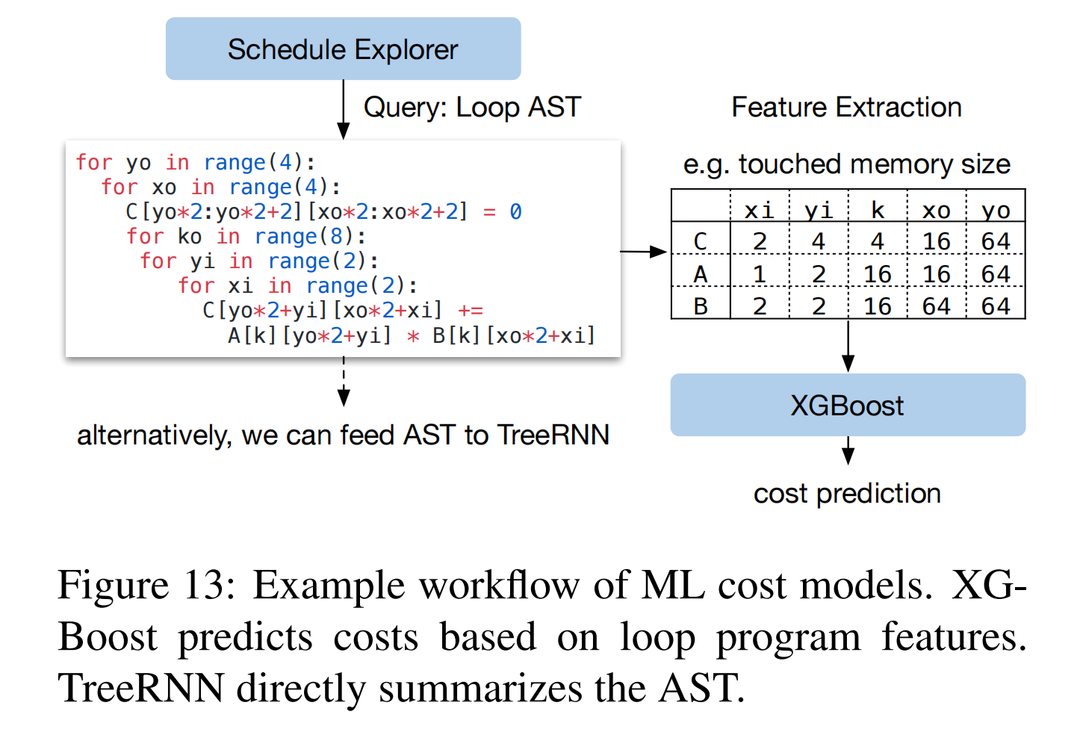 Schedule Explorer

Query: Loop AST

for yo in range(4):
  for xo in range(4):
    C[yo*2:yo*2+2][xo*2:xo*2+2] = 0
    for ko in range(8):
     for yi in range(2):
       for xi in range(2):
         C[yo*2+yi][xo*2+xi] +=
           A[k][yo*2+yi] * B[k][xo*2+xi]

alternatively, we can feed AST to TreeRNN

Feature Extraction

e.g. touched memory size

| | xi | yi | k | xo | yo |
|---|---|---|---|---|---|
| C | 2 | 4 | 4 | 16 | 64 |
| A | 1 | 2 | 16 | 16 | 64 |
| B | 2 | 2 | 16 | 64 | 64 |

XGBoost

cost prediction

Figure 13: Example workflow of ML cost models. XGBoost predicts costs based on loop program features. TreeRNN directly summarizes the AST.